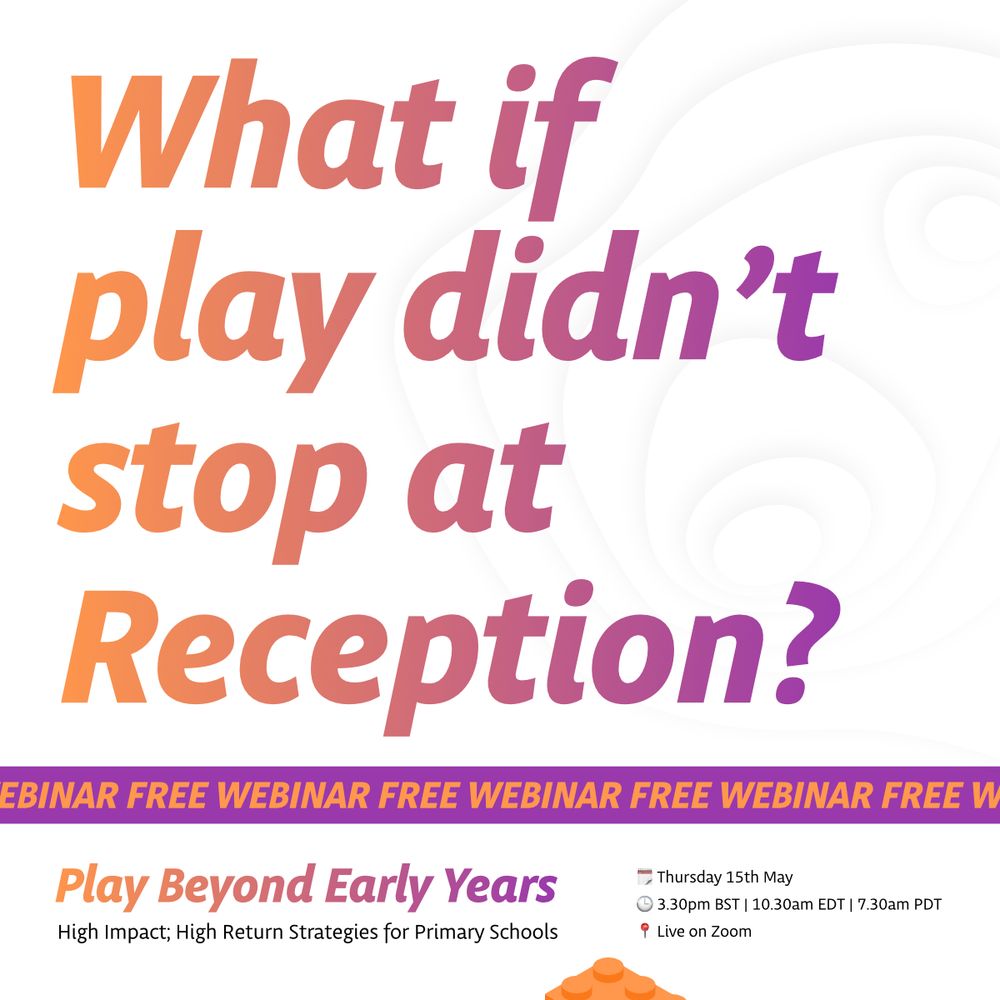 What if play didn't stop at Reception?

EBINAR FREE WEBINAR FREE WEBINAR FREE WEBINAR FREE W

Play Beyond Early Years

High Impact; High Return Strategies for Primary Schools

Thursday 15th May

3.30pm BST | 10.30am EDT | 7.30am PDT

Live on Zoom